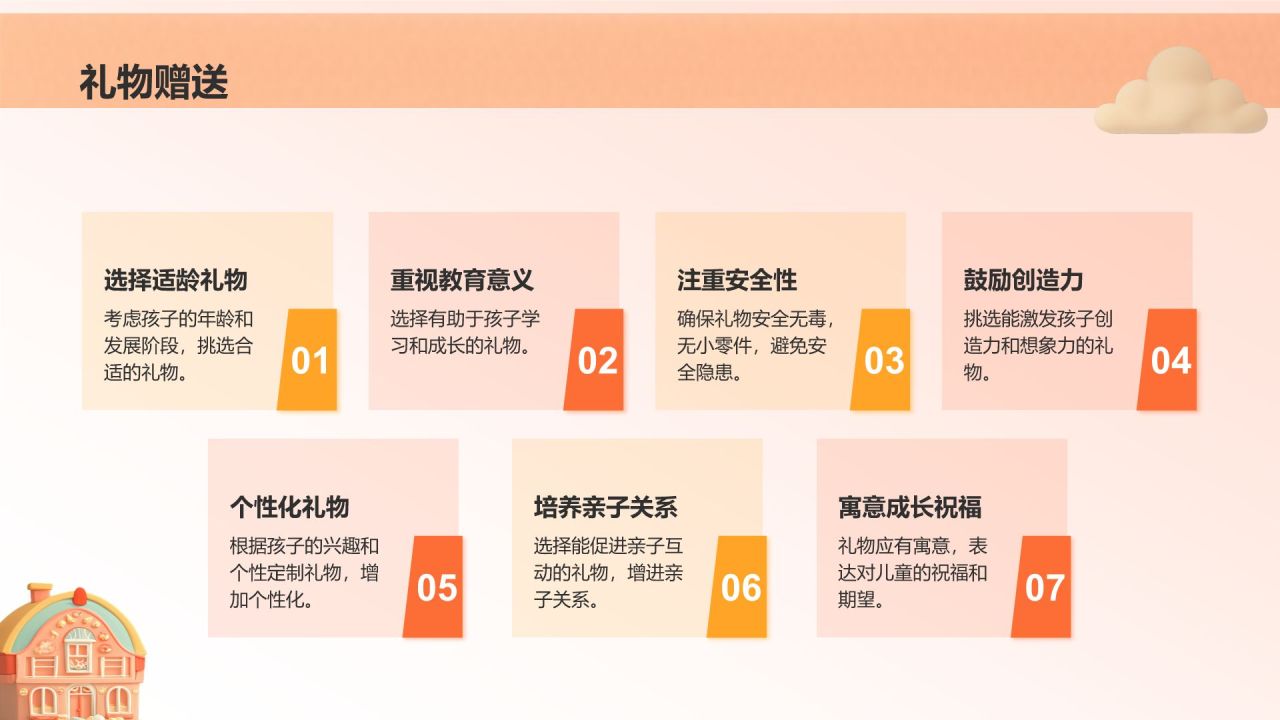 礼物赠送

选择适龄礼物
考虑孩子的年龄和发展阶段，挑选合适的礼物。
01

重视教育意义
选择有助于孩子学习和成长的礼物。
02

注重安全性
确保礼物安全无毒，无小零件，避免安全隐患。
03

鼓励创造力
挑选能激发孩子创造力和想象力的礼物。
04

个性化礼物
根据孩子的兴趣和个性定制礼物，增加个性化。
05

培养亲子关系
选择能促进亲子互动的礼物，增进亲子关系。
06

寓意成长祝福
礼物应有寓意，表达对儿童的祝福和期望。
07